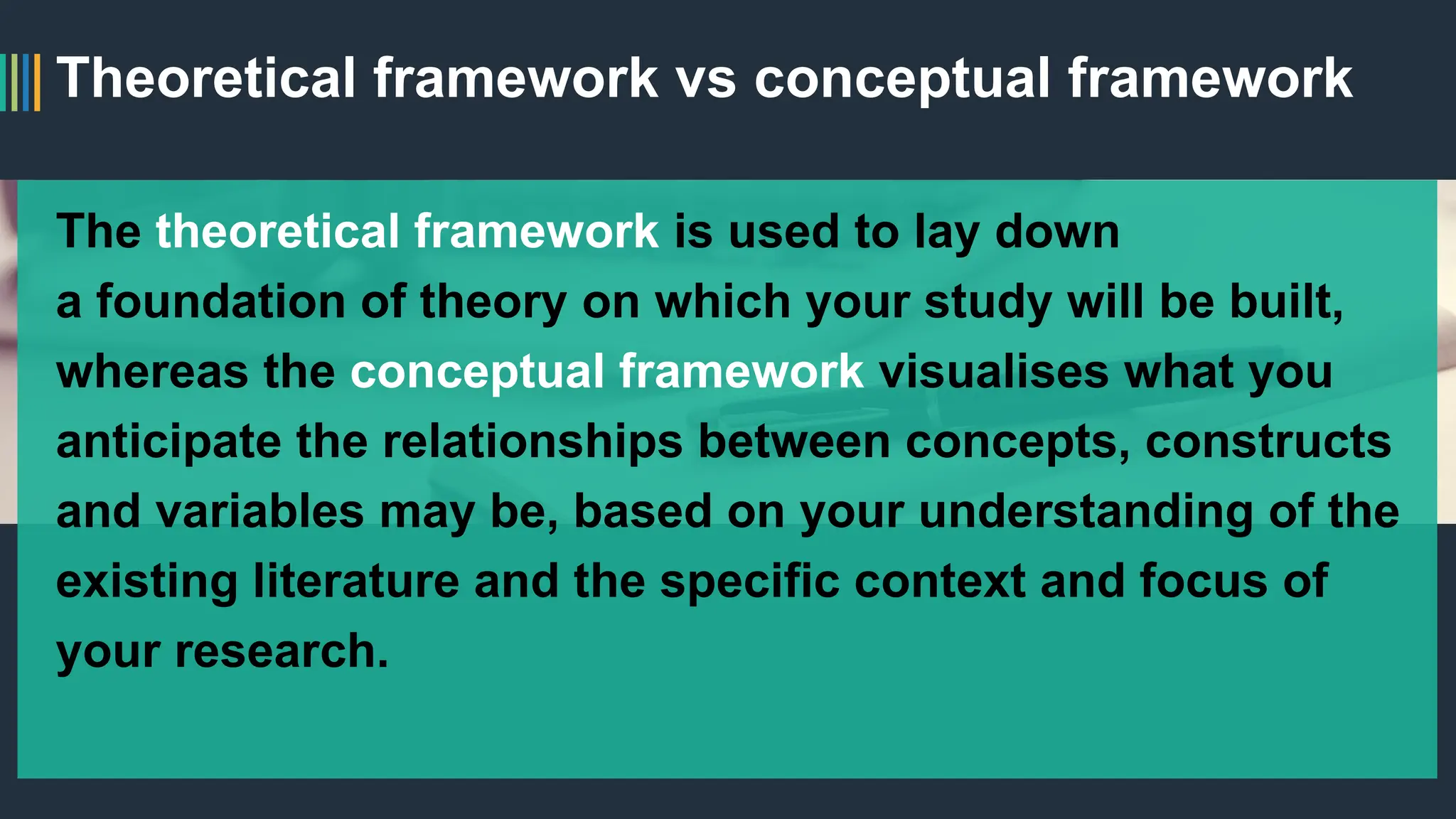 Theoretical framework vs conceptual framework

The theoretical framework is used to lay down a foundation of theory on which your study will be built, whereas the conceptual framework visualises what you anticipate the relationships between concepts, constructs and variables may be, based on your understanding of the existing literature and the specific context and focus of your research.